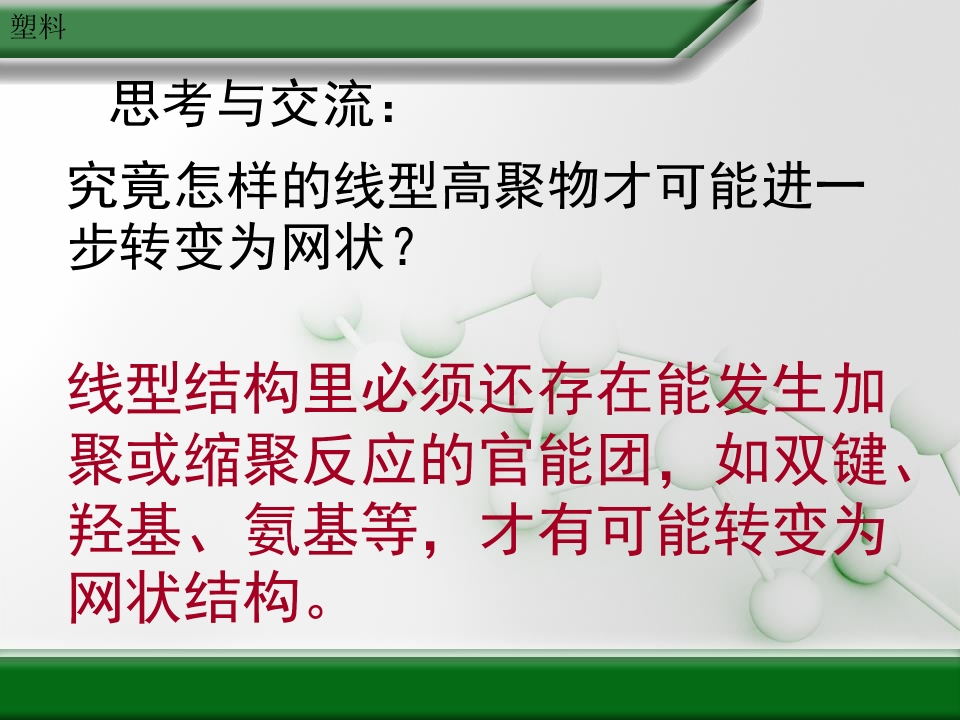 塑料

思考与交流：

究竟怎样的线型高聚物才可能进一步转变为网状？

线型结构里必须还存在能发生加聚或缩聚反应的官能团，如双键、羟基、氨基等，才有可能转变为网状结构。